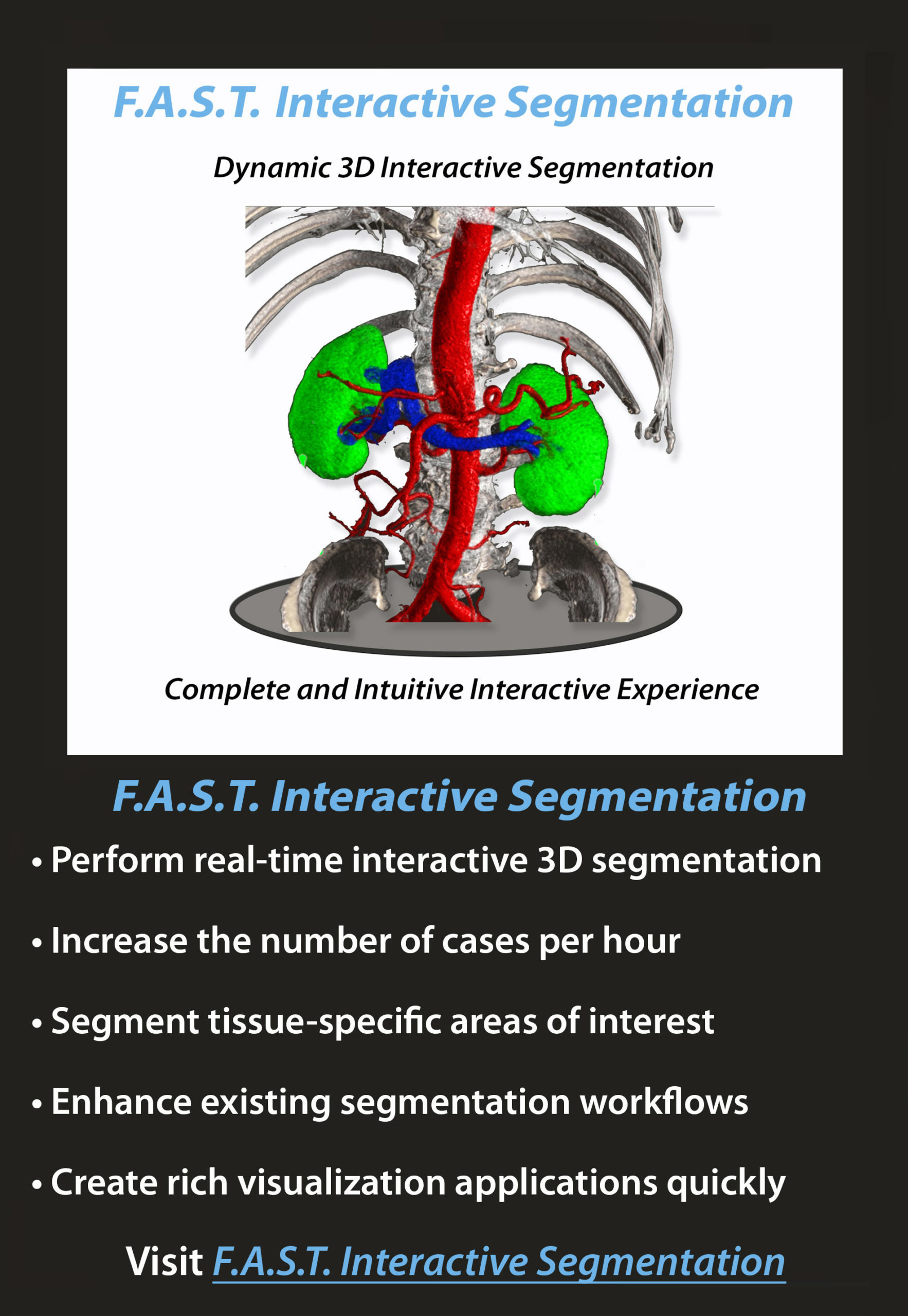 F.A.S.T. Interactive Segmentation

Dynamic 3D Interactive Segmentation

Complete and Intuitive Interactive Experience

F.A.S.T. Interactive Segmentation

• Perform real-time interactive 3D segmentation

• Increase the number of cases per hour

• Segment tissue-specific areas of interest

• Enhance existing segmentation workflows

• Create rich visualization applications quickly

Visit F.A.S.T. Interactive Segmentation